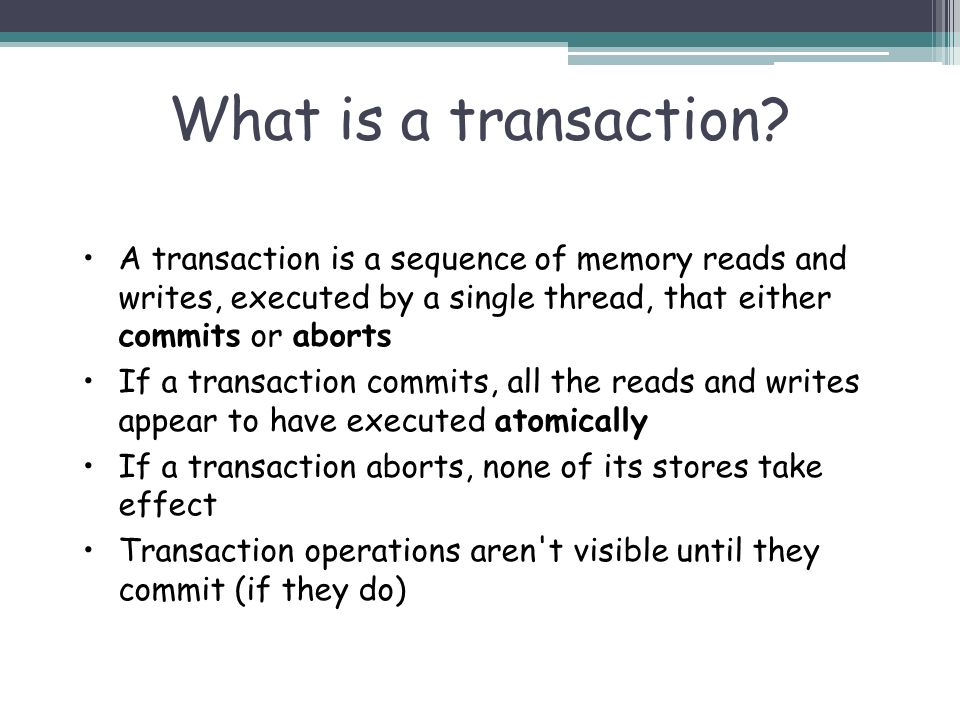 What is a transaction?

• A transaction is a sequence of memory reads and writes, executed by a single thread, that either commits or aborts

• If a transaction commits, all the reads and writes appear to have executed atomically

• If a transaction aborts, none of its stores take effect

• Transaction operations aren't visible until they commit (if they do)